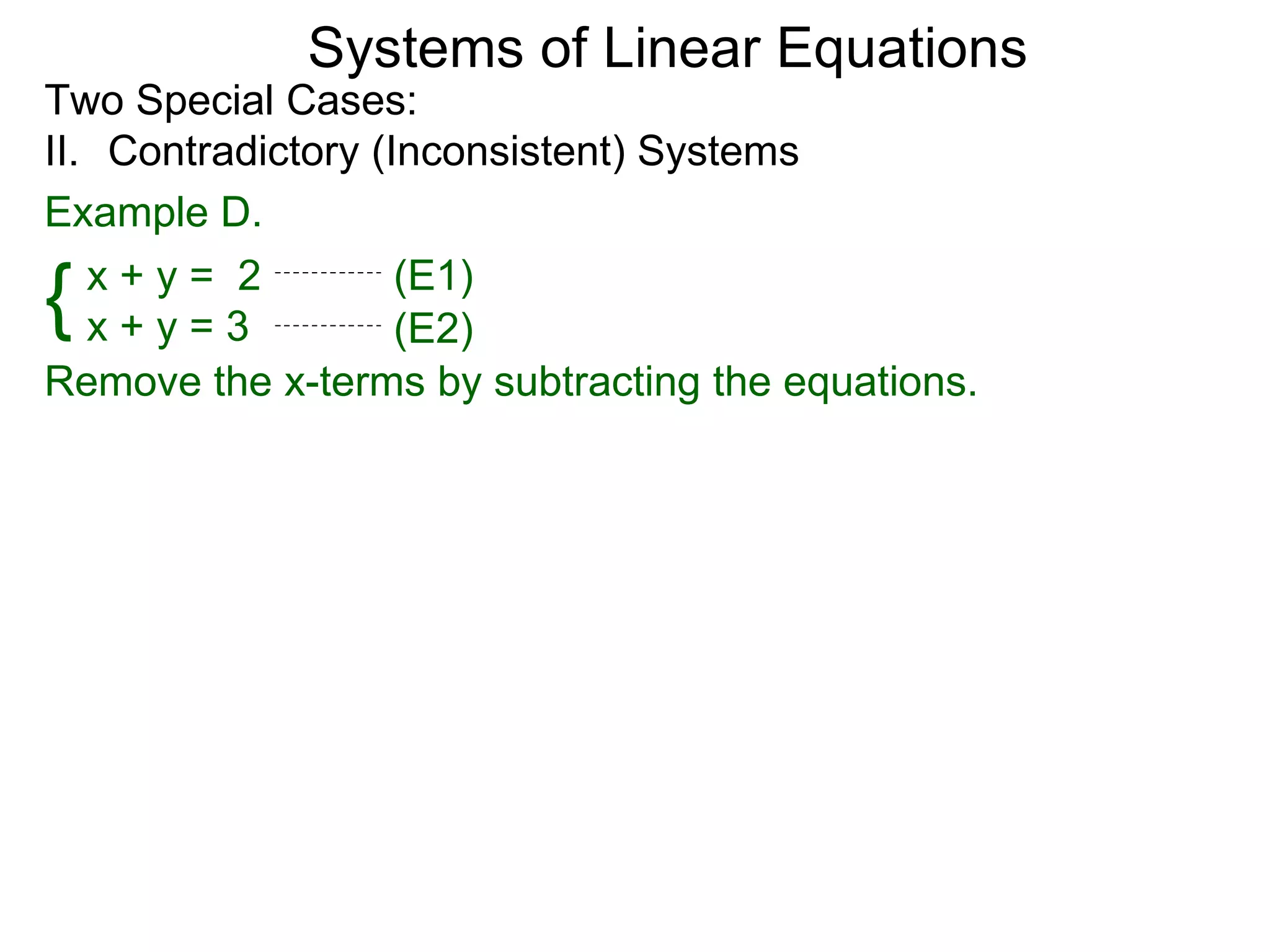 Systems of Linear Equations

Two Special Cases:

II. Contradictory (Inconsistent) Systems

Example D.

$\begin{cases} x + y = 2 \text{ ------------ (E1)} \\ x + y = 3 \text{ ------------ (E2)} \end{cases}$

Remove the x-terms by subtracting the equations.